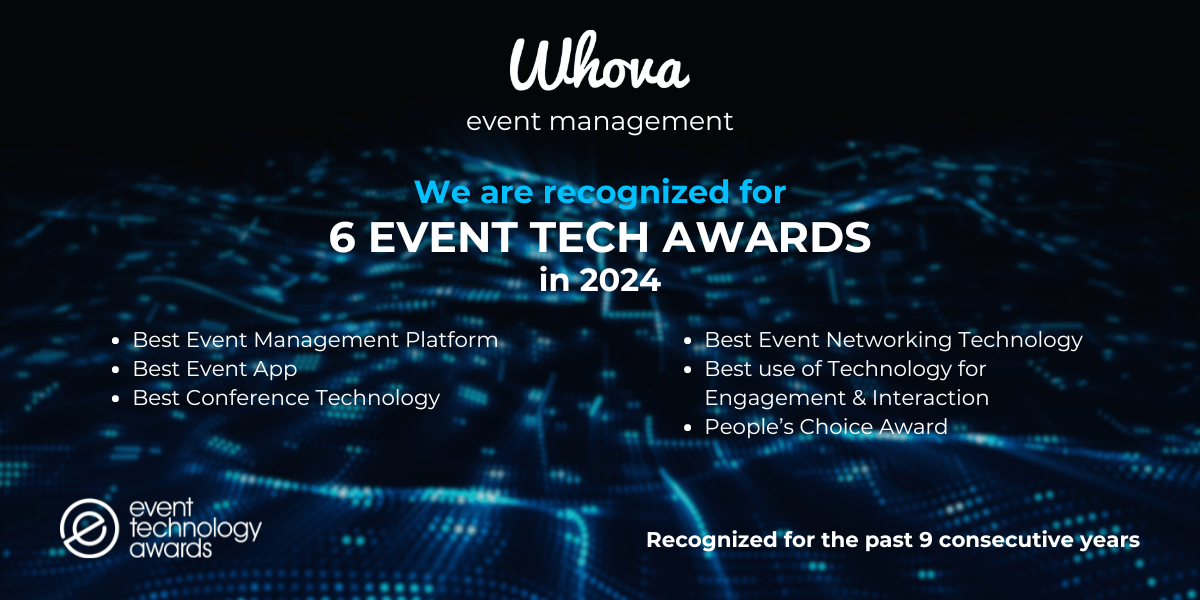 Whova
event management

We are recognized for
6 EVENT TECH AWARDS
in 2024

- Best Event Management Platform
- Best Event App
- Best Conference Technology

- Best Event Networking Technology
- Best use of Technology for Engagement & Interaction
- People's Choice Award

event technology awards

Recognized for the past 9 consecutive years